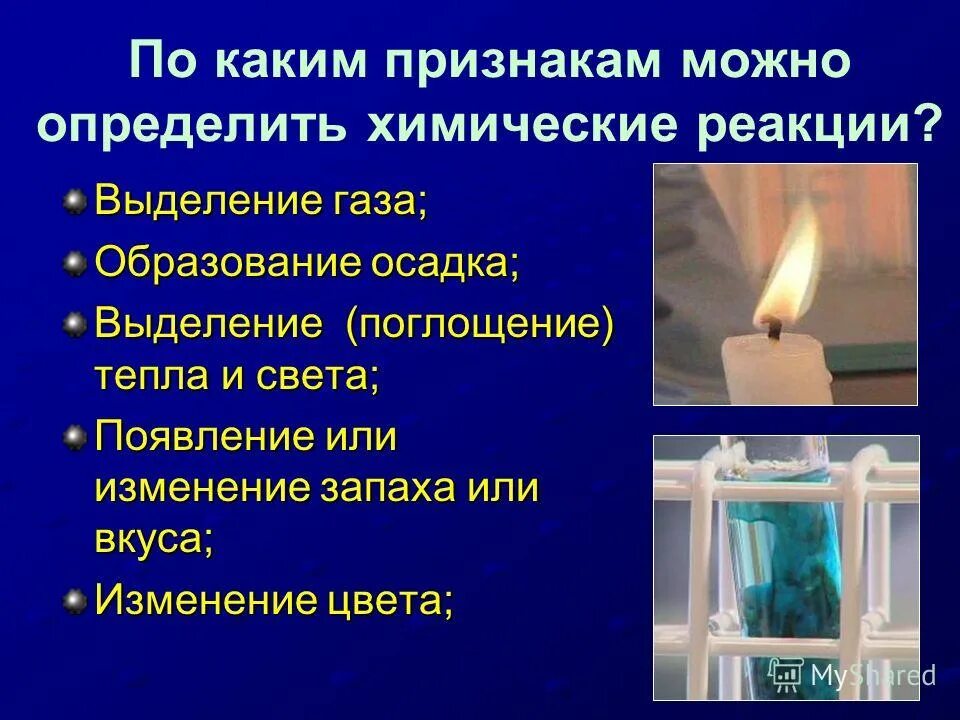 По каким признакам можно определить химические реакции?

Выделение газа;

Образование осадка;

Выделение (поглощение) тепла и света;

Появление или изменение запаха или вкуса;

Изменение цвета;

MyShared